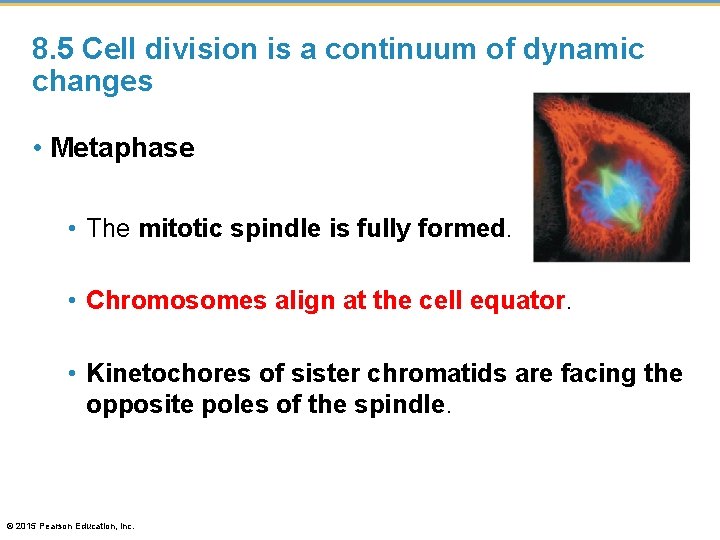 8.5 Cell division is a continuum of dynamic changes

• Metaphase

• The mitotic spindle is fully formed.

• Chromosomes align at the cell equator.

• Kinetochores of sister chromatids are facing the opposite poles of the spindle.

© 2015 Pearson Education, Inc.